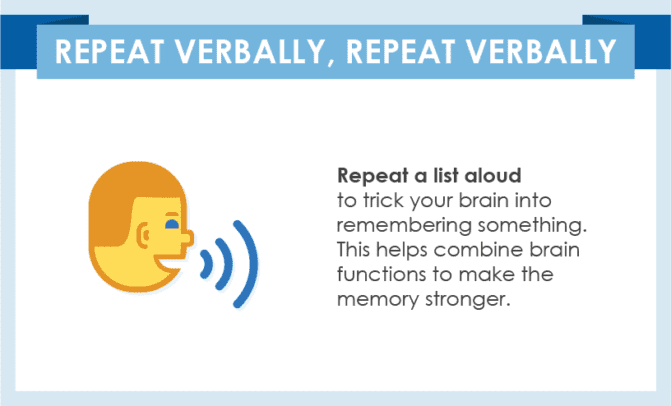 REPEAT VERBALLY, REPEAT VERBALLY

Repeat a list aloud to trick your brain into remembering something. This helps combine brain functions to make the memory stronger.